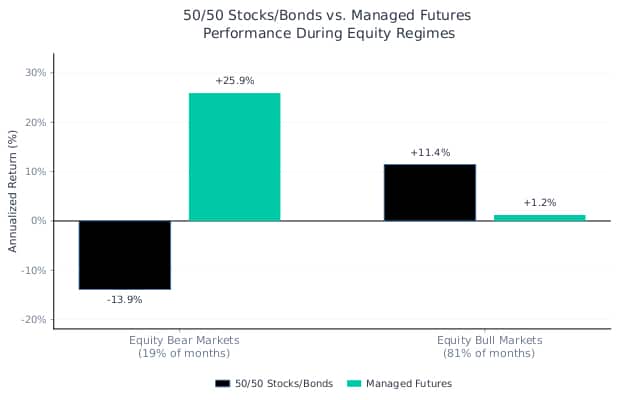 50/50 Stocks/Bonds vs. Managed Futures
Performance During Equity Regimes

Annualized Return (%)

30%
20%
10%
0%
-10%
-20%

+25.9%
-13.9%
+11.4%
+1.2%

Equity Bear Markets
(19% of months)

Equity Bull Markets
(81% of months)

50/50 Stocks/Bonds
Managed Futures